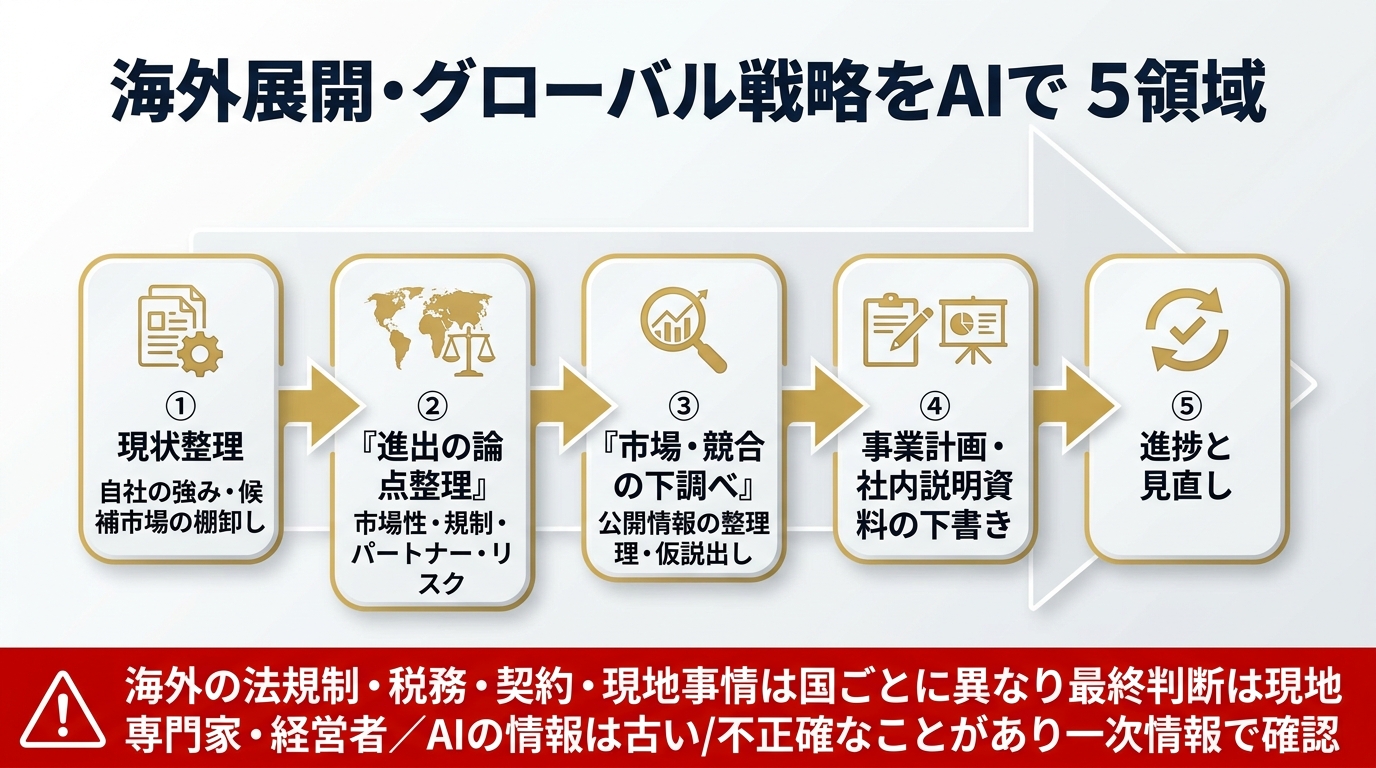 海外展開・グローバル戦略をAIで 5領域

①
現状整理
自社の強み・候補市場の棚卸し

②
『進出の論点整理』
市場性・規制・パートナー・リスク

③
『市場・競合の下調べ』
公開情報の整理理・仮説出し

④
事業計画・社内説明資料の下書き

⑤
進捗と見直し

海外の法規制・税務・契約・現地事情は国ごとに異なり最終判断は現地専門家・経営者／AIの情報は古い/不正確なことがあり一次情報で確認